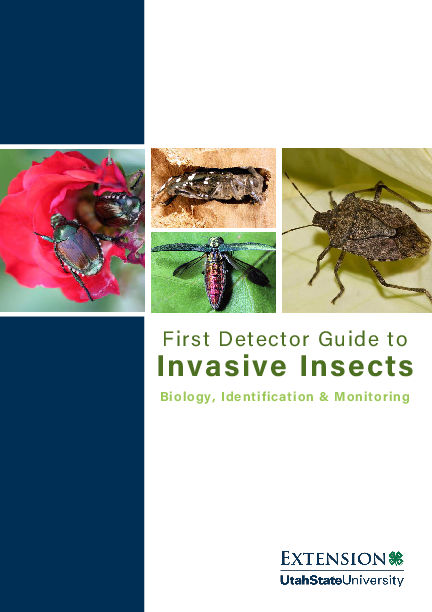 First Detector Guide to
Invasive Insects
Biology, Identification & Monitoring

EXTENSION
UtahStateUniversity